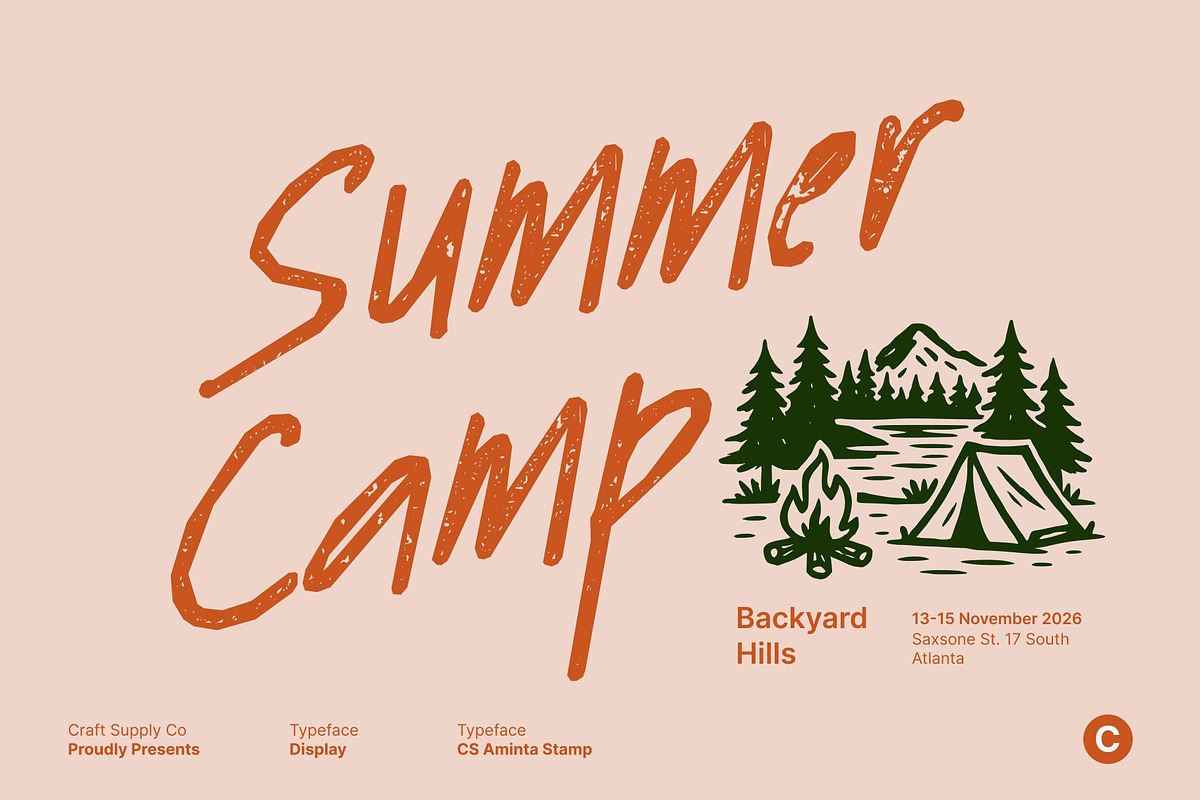 Summer Camp

Backyard Hills

13-15 November 2026
Saxsone St. 17 South
Atlanta

Craft Supply Co
Proudly Presents

Typeface
Display

Typeface
CS Aminta Stamp

C